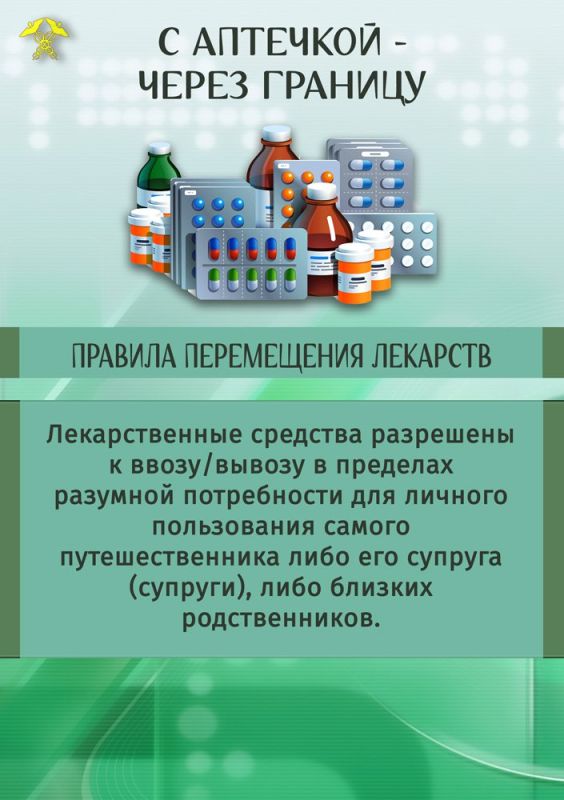 С АПТЕЧКОЙ - ЧЕРЕЗ ГРАНИЦУ

ПРАВИЛА ПЕРЕМЕЩЕНИЯ ЛЕКАРСТВ

Лекарственные средства разрешены к ввозу/вывозу в пределах разумной потребности для личного пользования самого путешественника либо его супруга (супруги), либо близких родственников.